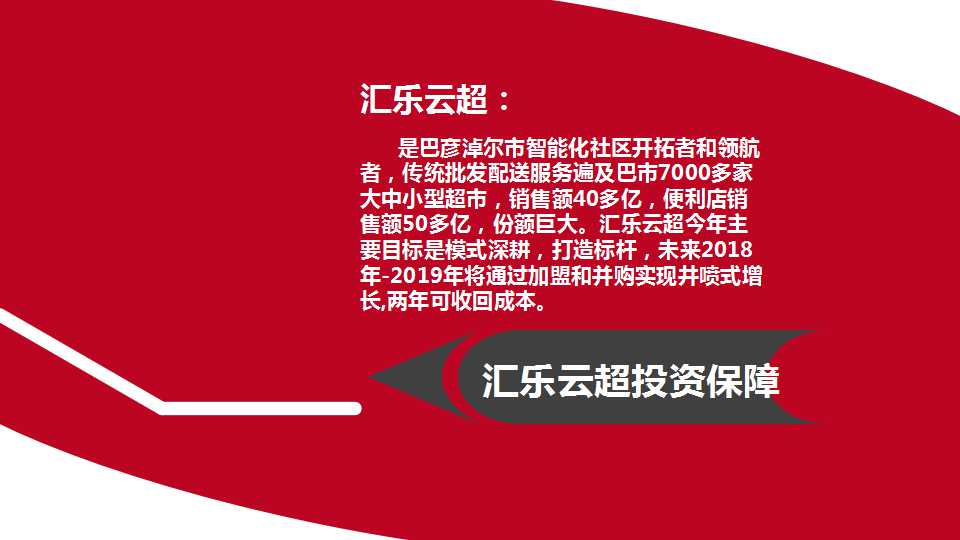 汇乐云超：

是巴彦淖尔市智能化社区开拓者和领航者，传统批发配送服务遍及巴市7000多家大中小型超市，销售额40多亿，便利店销售额50多亿，份额巨大。汇乐云超今年主要目标是模式深耕，打造标杆，未来2018年-2019年将通过加盟和并购实现井喷式增长,两年可收回成本。

汇乐云超投资保障